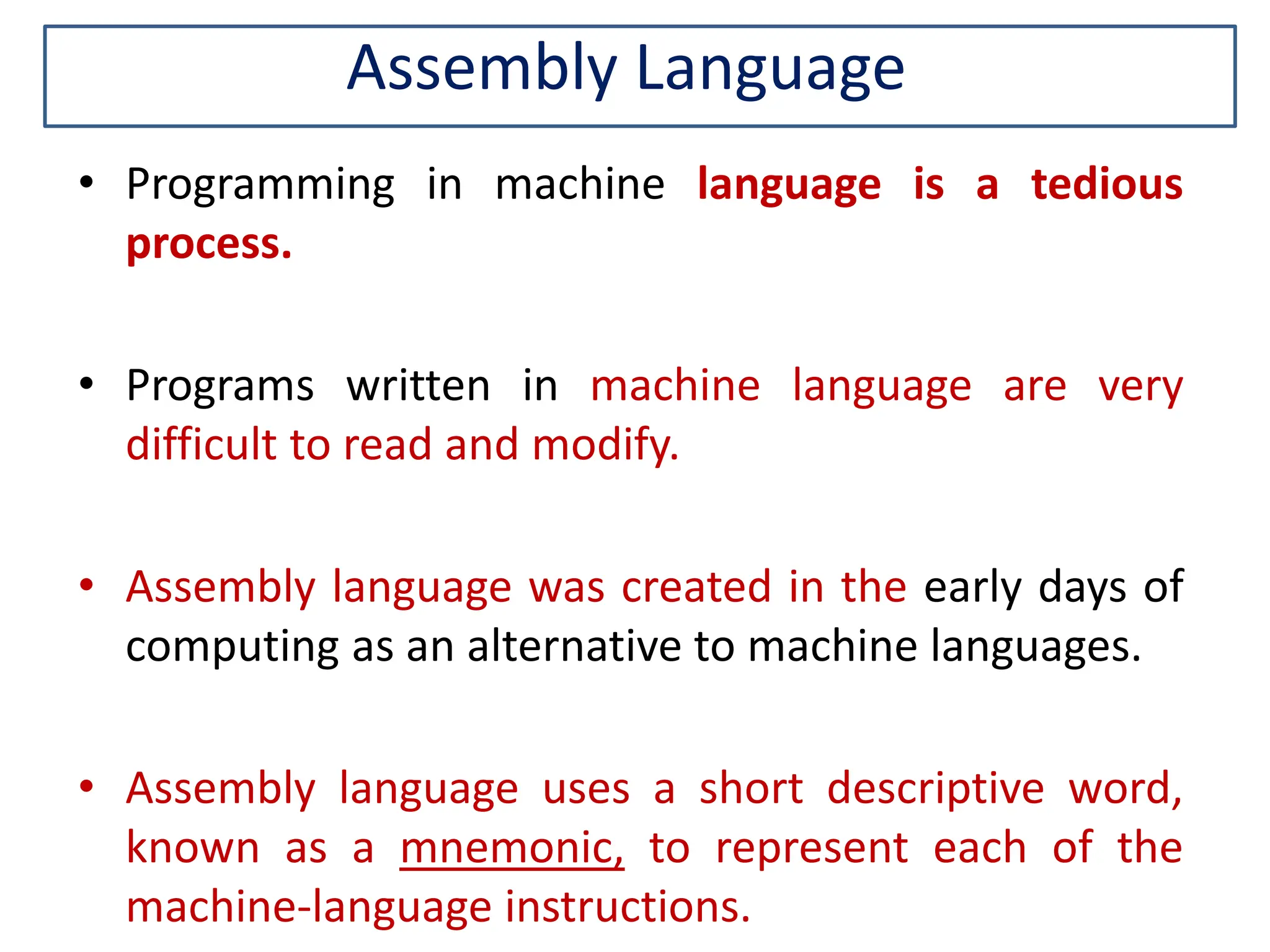 Assembly Language

• Programming in machine language is a tedious process.

• Programs written in machine language are very difficult to read and modify.

• Assembly language was created in the early days of computing as an alternative to machine languages.

• Assembly language uses a short descriptive word, known as a mnemonic, to represent each of the machine-language instructions.